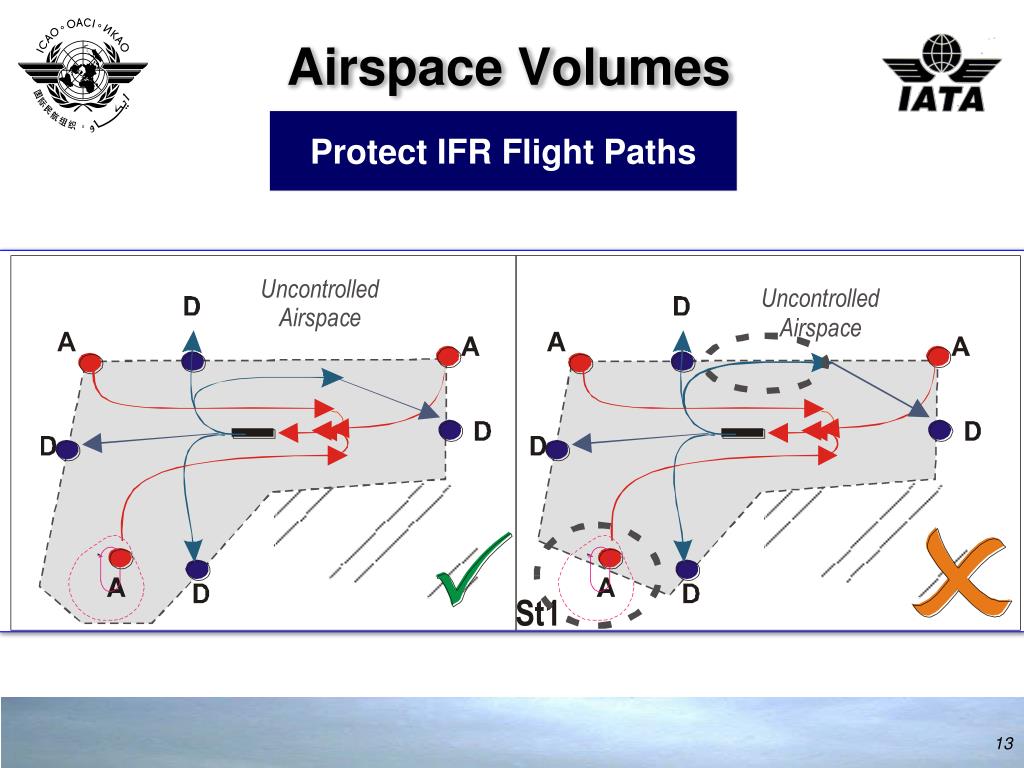 ICAO • OACI • ИКАО

Airspace Volumes

IATA

Protect IFR Flight Paths

Uncontrolled Airspace

D

A

A

D

D

A

D

Uncontrolled Airspace

D

A

A

D

D

A

D

St1

13